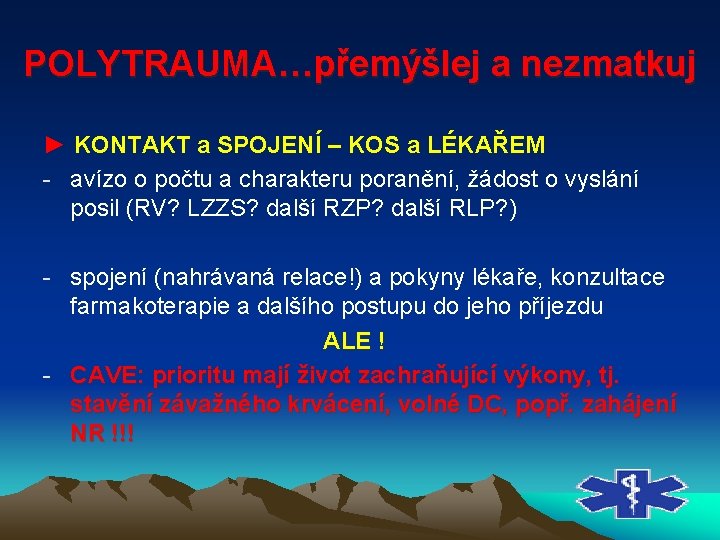 POLYTRAUMA…přemýšlej a nezmatkuj

► KONTAKT a SPOJENÍ – KOS a LÉKAŘEM

- avízo o počtu a charakteru poranění, žádost o vyslání posil (RV? LZZS? další RZP? další RLP?)

- spojení (nahrávaná relace!) a pokyny lékaře, konzultace farmakoterapie a dalšího postupu do jeho příjezdu

ALE !

- CAVE: prioritu mají život zachraňující výkony, tj. stavění závažného krvácení, volné DC, popř. zahájení NR !!!